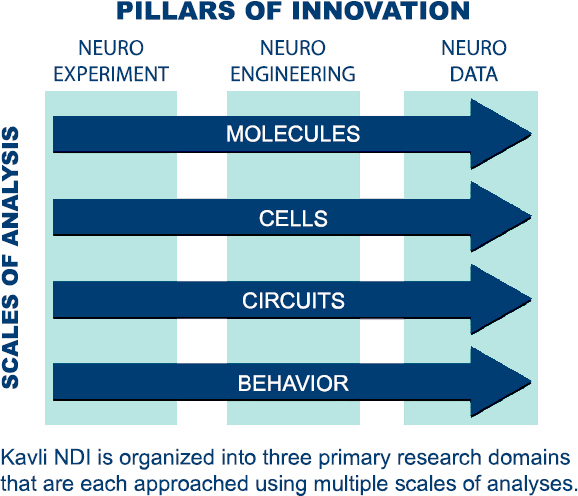 PILLARS OF INNOVATION

NEURO EXPERIMENT

NEURO ENGINEERING

NEURO DATA

SCALES OF ANALYSIS

MOLECULES

CELLS

CIRCUITS

BEHAVIOR

Kavli NDI is organized into three primary research domains that are each approached using multiple scales of analyses.